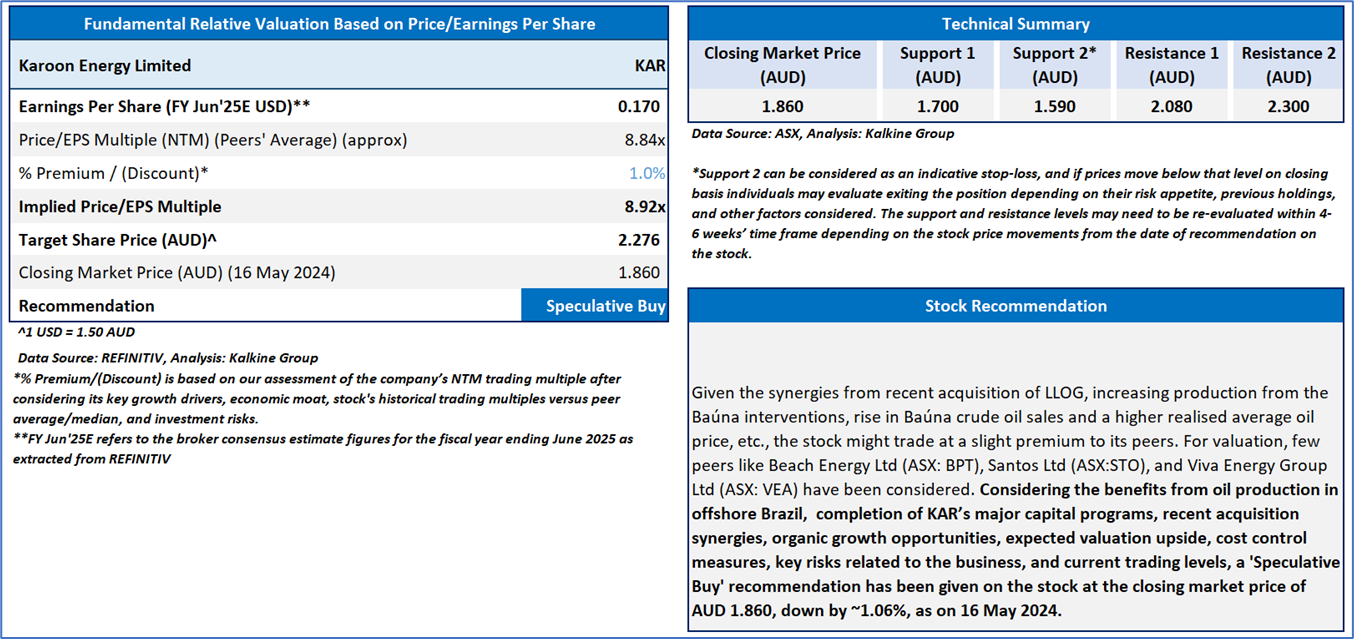 Fundamental Relative Valuation Based on Price/Earnings Per Share

| Karoon Energy Limited | KAR |
|---|---|
| Earnings Per Share (FY Jun'25E USD)** | 0.170 |
| Price/EPS Multiple (NTM) (Peers' Average) (approx) | 8.84x |
| % Premium / (Discount)* | 1.0% |
| Implied Price/EPS Multiple | 8.92x |
| Target Share Price (AUD)^ | 2.276 |
| Closing Market Price (AUD) (16 May 2024) | 1.860 |
| Recommendation | Speculative Buy |

^1 USD = 1.50 AUD

Data Source: REFINITIV, Analysis: Kalkine Group

*% Premium/(Discount) is based on our assessment of the company's NTM trading multiple after considering its key growth drivers, economic moat, stock's historical trading multiples versus peer average/median, and investment risks.

**FY Jun'25E refers to the broker consensus estimate figures for the fiscal year ending June 2025 as extracted from REFINITIV

Technical Summary

| Closing Market Price (AUD) | Support 1 (AUD) | Support 2* (AUD) | Resistance 1 (AUD) | Resistance 2 (AUD) |
|---|---|---|---|---|
| 1.860 | 1.700 | 1.590 | 2.080 | 2.300 |

Data Source: ASX, Analysis: Kalkine Group

*Support 2 can be considered as an indicative stop-loss, and if prices move below that level on closing basis individuals may evaluate exiting the position depending on their risk appetite, previous holdings, and other factors considered. The support and resistance levels may need to be re-evaluated within 4-6 weeks' time frame depending on the stock price movements from the date of recommendation on the stock.

Stock Recommendation

Given the synergies from recent acquisition of LLOG, increasing production from the Baúna interventions, rise in Baúna crude oil sales and a higher realised average oil price, etc., the stock might trade at a slight premium to its peers. For valuation, few peers like Beach Energy Ltd (ASX: BPT), Santos Ltd (ASX:STO), and Viva Energy Group Ltd (ASX: VEA) have been considered. Considering the benefits from oil production in offshore Brazil, completion of KAR's major capital programs, recent acquisition synergies, organic growth opportunities, expected valuation upside, cost control measures, key risks related to the business, and current trading levels, a 'Speculative Buy' recommendation has been given on the stock at the closing market price of AUD 1.860, down by ~1.06%, as on 16 May 2024.